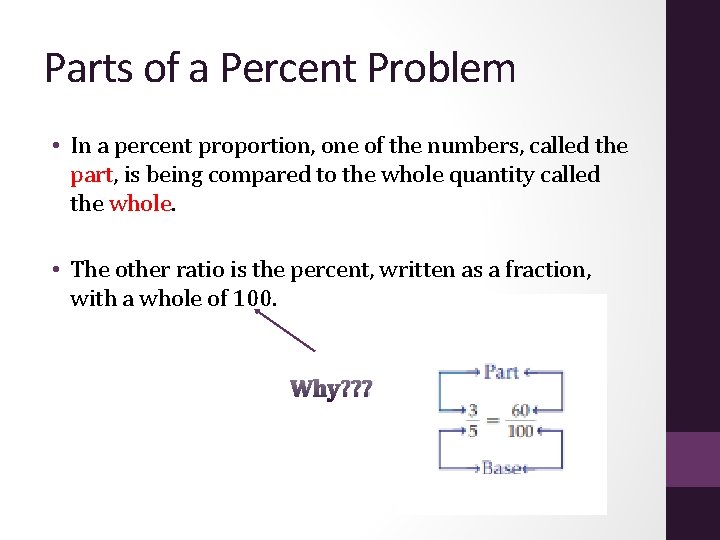 Parts of a Percent Problem

• In a percent proportion, one of the numbers, called the part, is being compared to the whole quantity called the whole.

• The other ratio is the percent, written as a fraction, with a whole of 100.

Why???

Part

$\frac{3}{5} = \frac{60}{100}$

Base